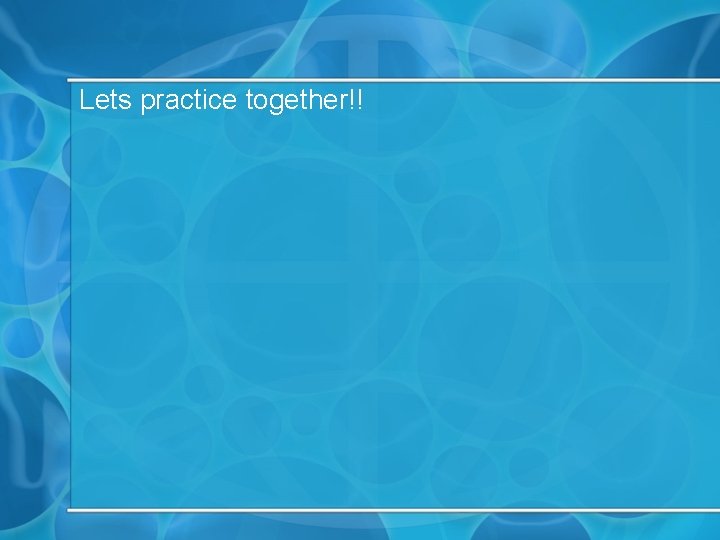 Lets practice together!!